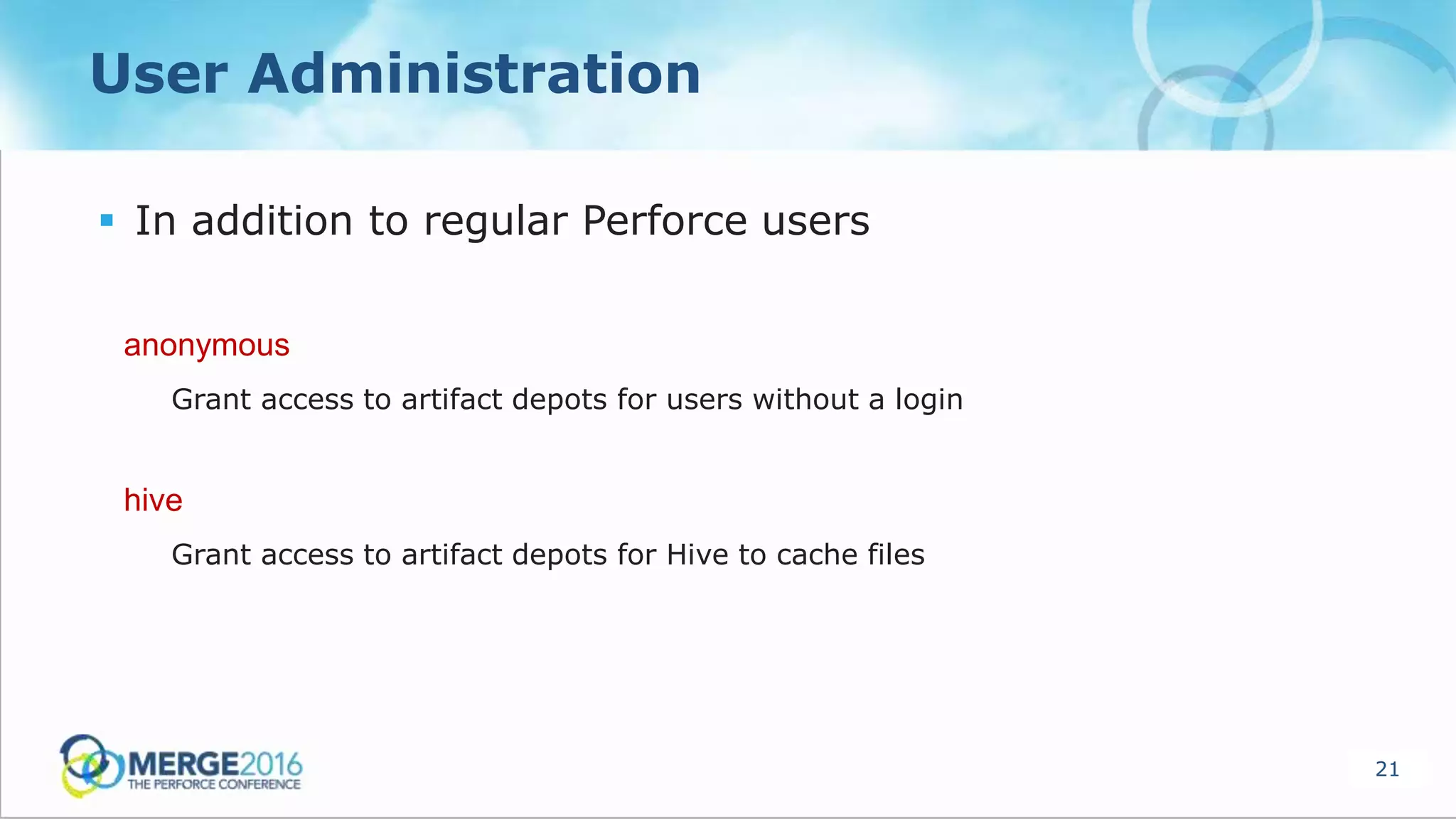 User Administration

▪ In addition to regular Perforce users

anonymous

Grant access to artifact depots for users without a login

hive

Grant access to artifact depots for Hive to cache files

MERGE2016
THE PERFORCE CONFERENCE

21